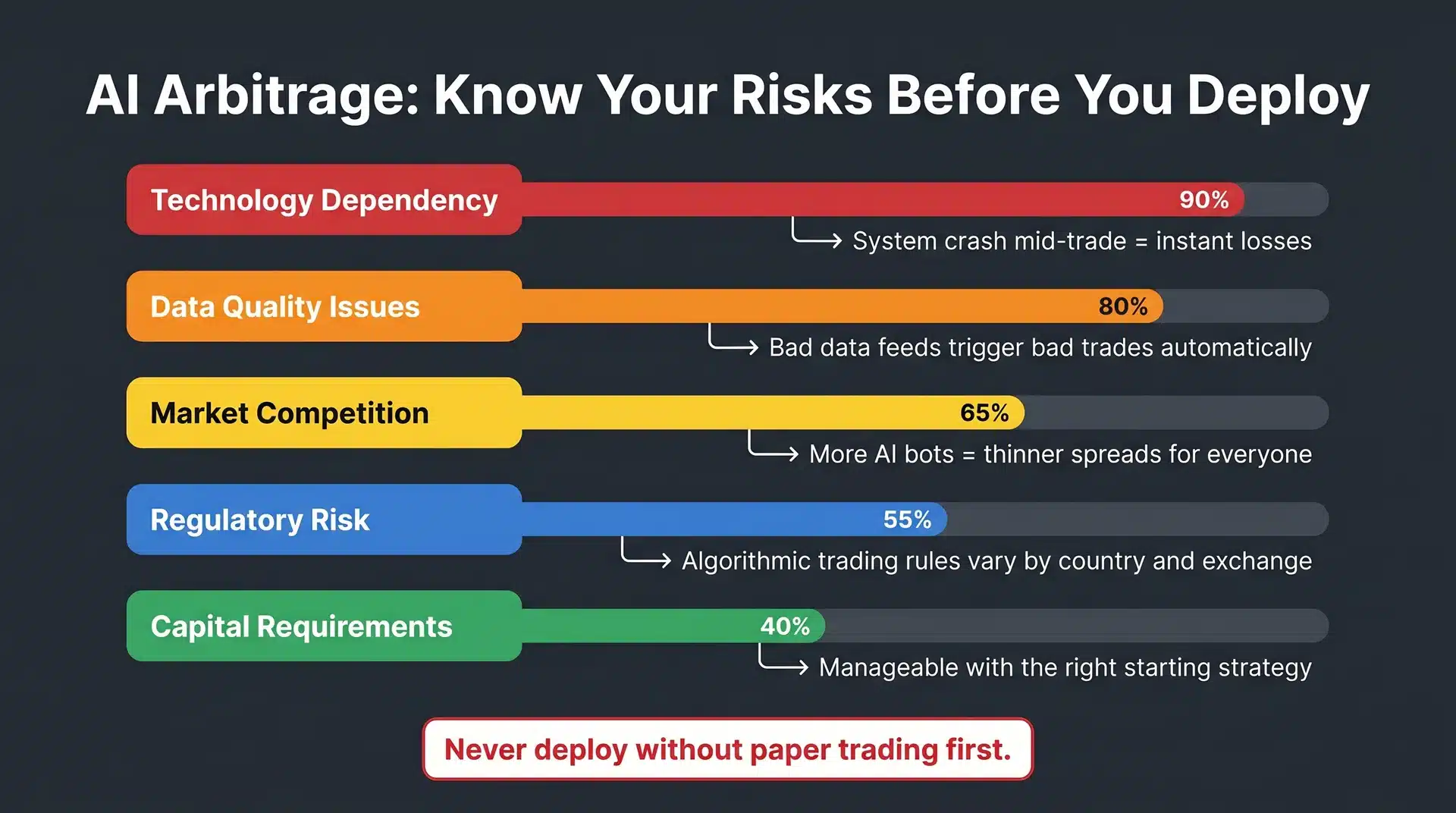 AI Arbitrage: Know Your Risks Before You Deploy

Technology Dependency 90%
System crash mid-trade = instant losses

Data Quality Issues 80%
Bad data feeds trigger bad trades automatically

Market Competition 65%
More AI bots = thinner spreads for everyone

Regulatory Risk 55%
Algorithmic trading rules vary by country and exchange

Capital Requirements 40%
Manageable with the right starting strategy

Never deploy without paper trading first.